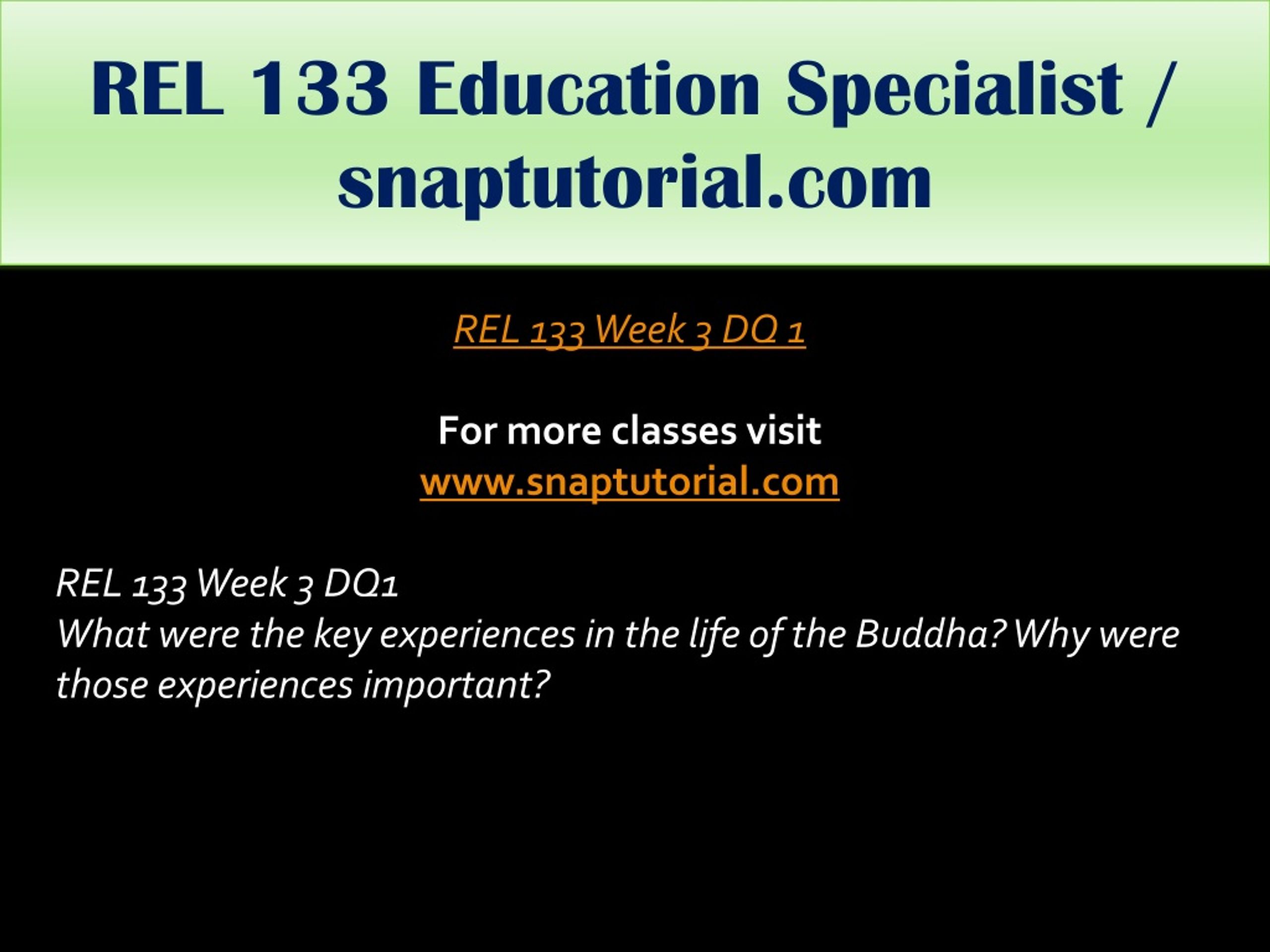 REL 133 Education Specialist / snaptutorial.com

REL 133 Week 3 DQ 1

For more classes visit
www.snaptutorial.com

REL 133 Week 3 DQ1
What were the key experiences in the life of the Buddha? Why were those experiences important?